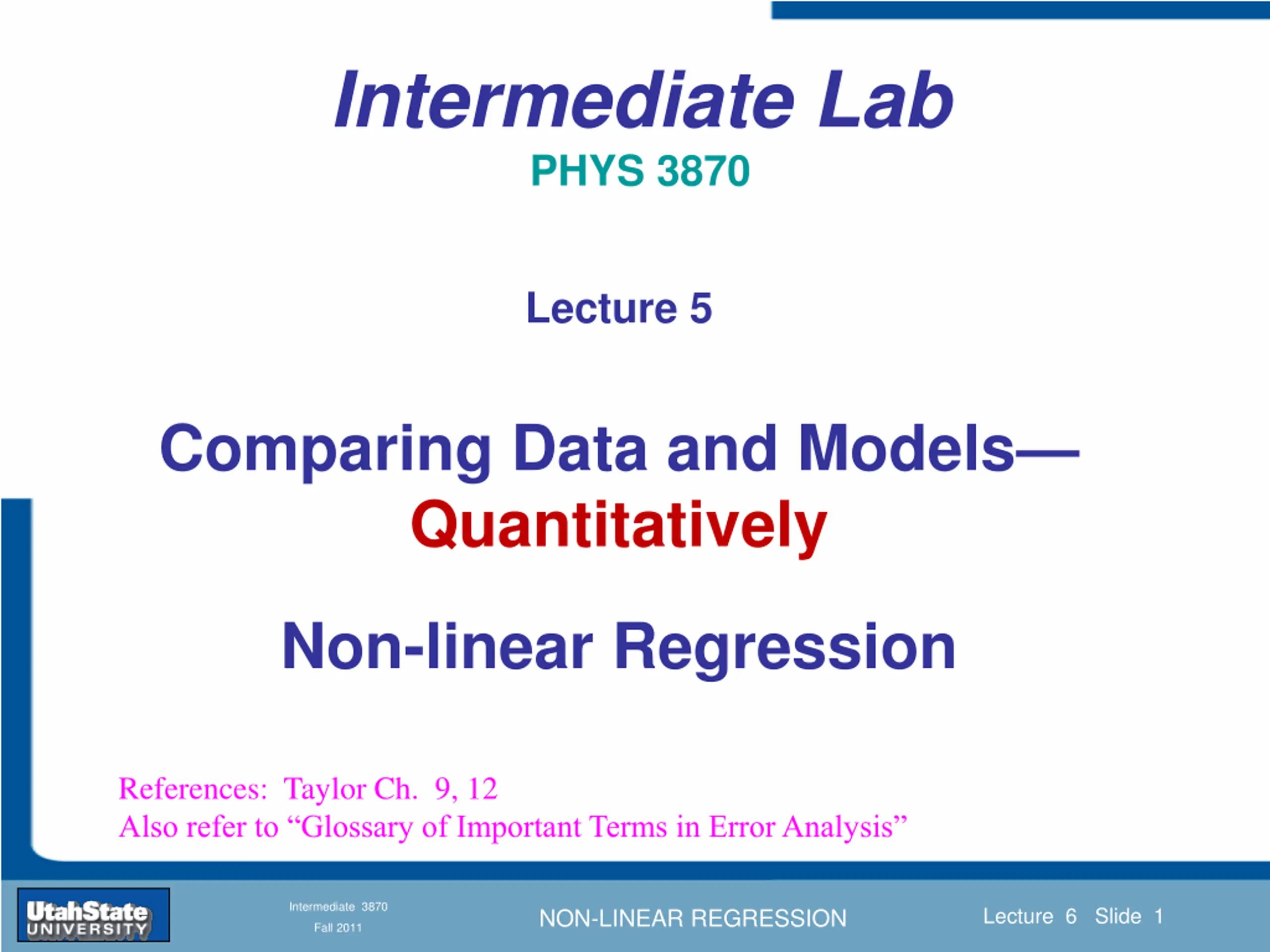 Intermediate Lab
PHYS 3870

Lecture 5

Comparing Data and Models—
Quantitatively

Non-linear Regression

References: Taylor Ch. 9, 12
Also refer to “Glossary of Important Terms in Error Analysis”

UtahState UNIVERSITY

Intermediate 3870
Fall 2011

NON-LINEAR REGRESSION

Lecture 6 Slide 1